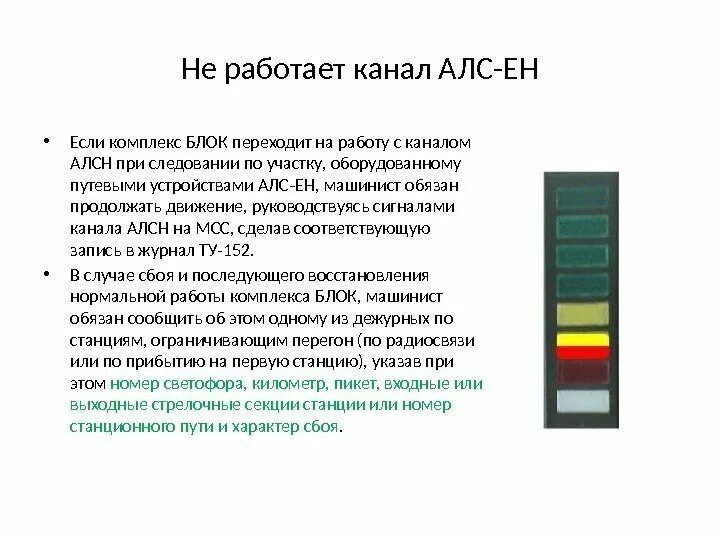 Не работает канал АЛС-ЕН

• Если комплекс БЛОК переходит на работу с каналом АЛСН при следовании по участку, оборудованному путевыми устройствами АЛС-ЕН, машинист обязан продолжать движение, руководствуясь сигналами канала АЛСН на МСС, сделав соответствующую запись в журнал ТУ-152.

• В случае сбоя и последующего восстановления нормальной работы комплекса БЛОК, машинист обязан сообщить об этом одному из дежурных по станциям, ограничивающим перегон (по радиосвязи или по прибытию на первую станцию), указав при этом номер светофора, километр, пикет, входные или выходные стрелочные секции станции или номер станционного пути и характер сбоя.